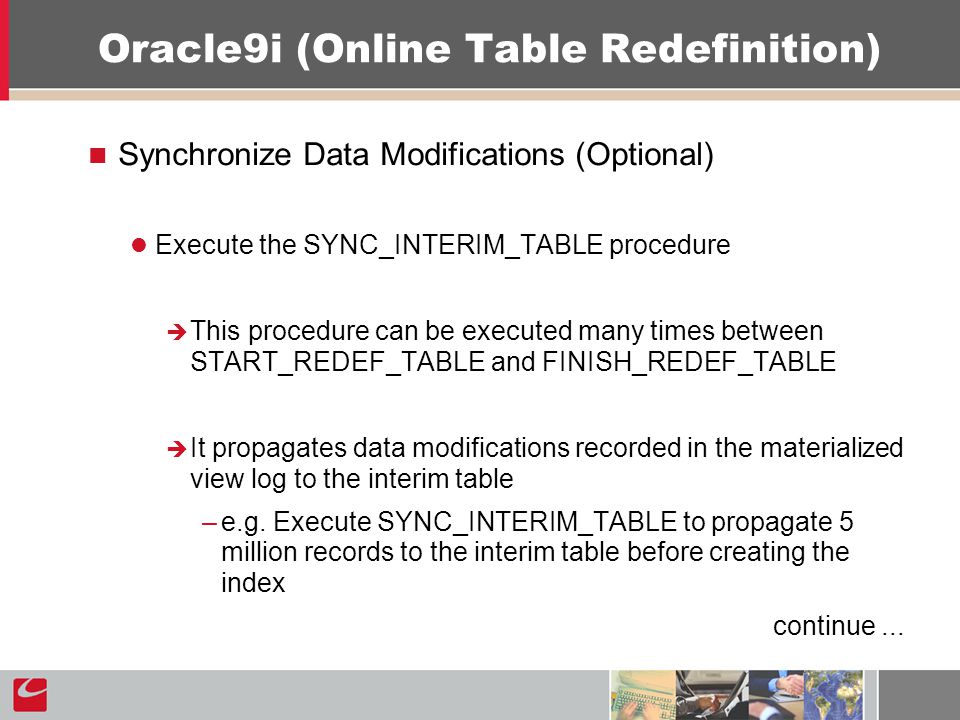 Oracle9i (Online Table Redefinition)

Synchronize Data Modifications (Optional)

Execute the SYNC_INTERIM_TABLE procedure

This procedure can be executed many times between START_REDEF_TABLE and FINISH_REDEF_TABLE

It propagates data modifications recorded in the materialized view log to the interim table

– e.g. Execute SYNC_INTERIM_TABLE to propagate 5 million records to the interim table before creating the index

continue ...